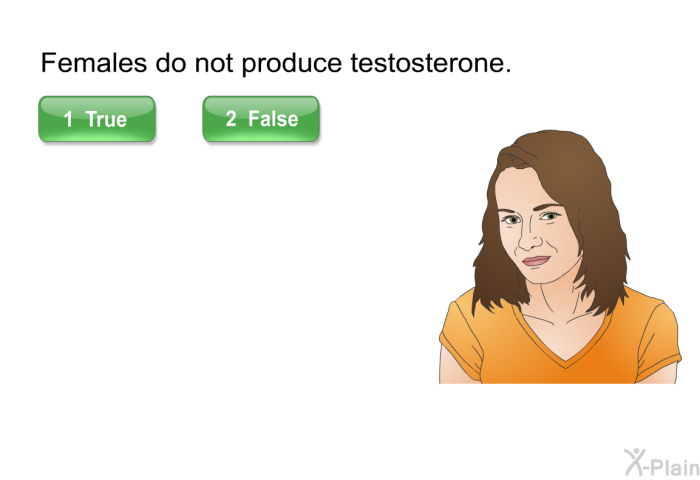 Females do not produce testosterone.

1 True

2 False

X-Plain